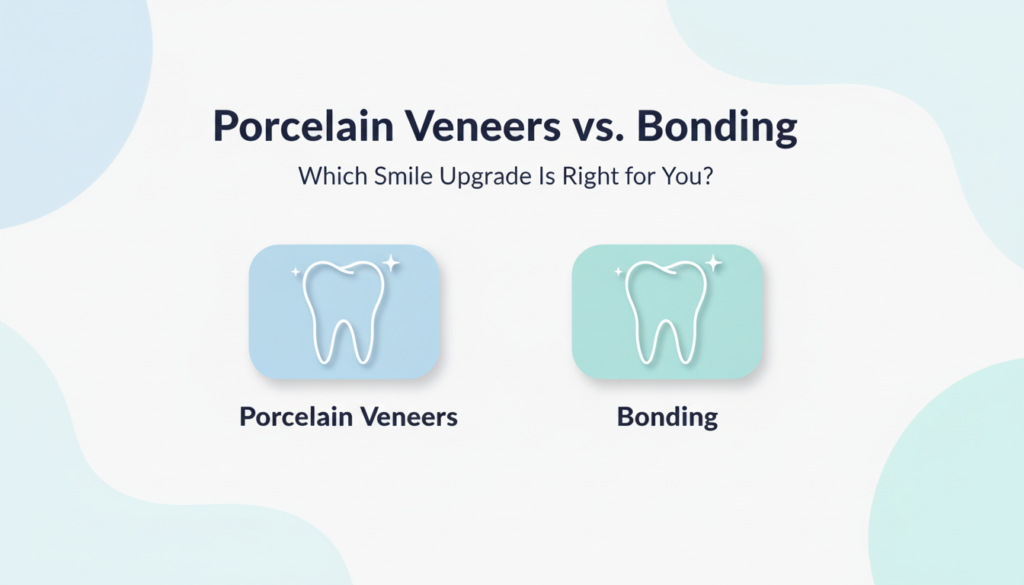 Porcelain Veneers vs. Bonding

Which Smile Upgrade Is Right for You?

Porcelain Veneers

Bonding